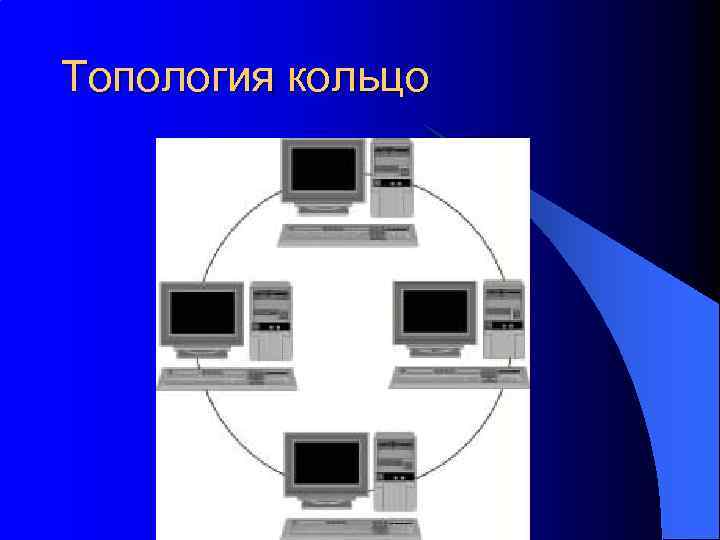 Топология кольцо